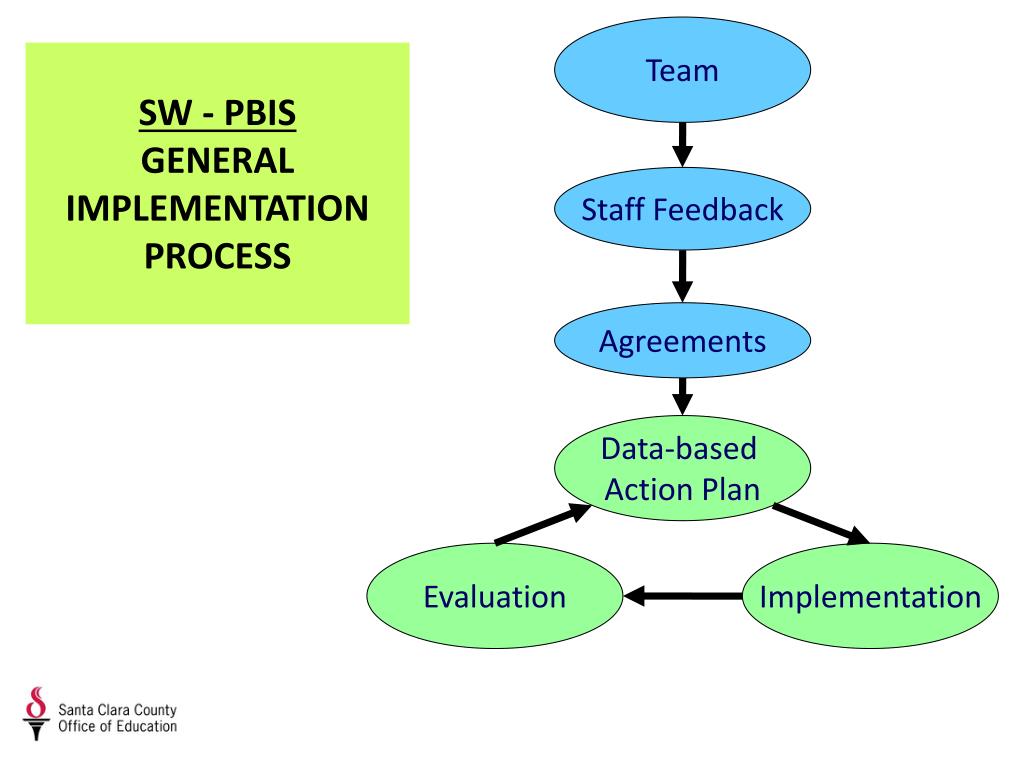 SW - PBIS
GENERAL IMPLEMENTATION PROCESS

Team

Staff Feedback

Agreements

Data-based Action Plan

Implementation

Evaluation

Santa Clara County
Office of Education